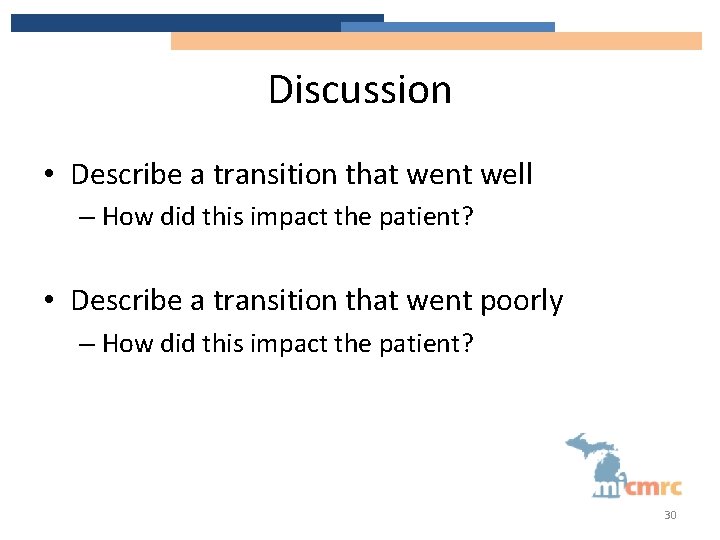 Discussion

• Describe a transition that went well
– How did this impact the patient?

• Describe a transition that went poorly
– How did this impact the patient?

micmrc

30